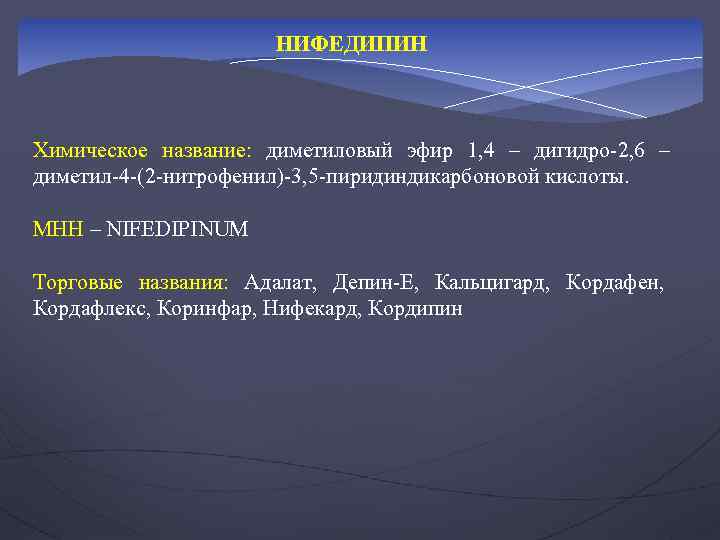 НИФЕДИПИН

Химическое название: диметиловый эфир 1,4 – дигидро-2,6 – диметил-4-(2-нитрофенил)-3,5-пиридиндикарбоновой кислоты.

МНН – NIFEDIPINUM

Торговые названия: Адалат, Депин-Е, Кальцигард, Кордафен, Кордафлекс, Коринфар, Нифекард, Кордипин